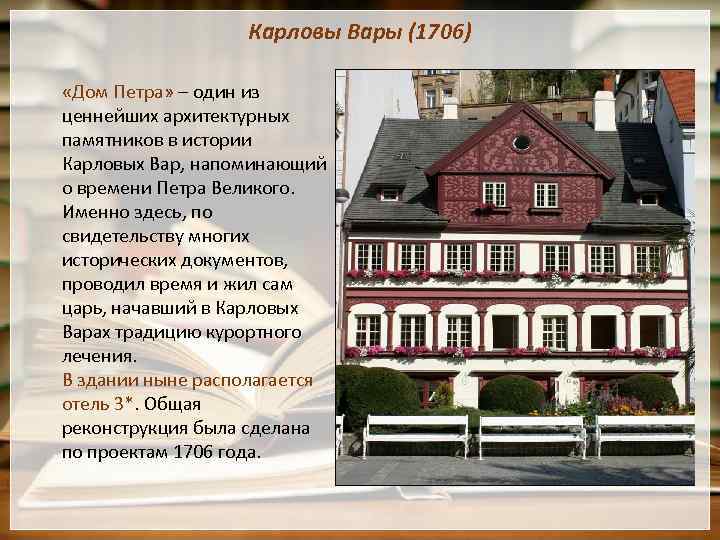 Карловы Вары (1706)

«Дом Петра» – один из ценнейших архитектурных памятников в истории Карловых Вар, напоминающий о времени Петра Великого. Именно здесь, по свидетельству многих исторических документов, проводил время и жил сам царь, начавший в Карловых Варах традицию курортного лечения.

В здании ныне располагается отель 3*. Общая реконструкция была сделана по проектам 1706 года.